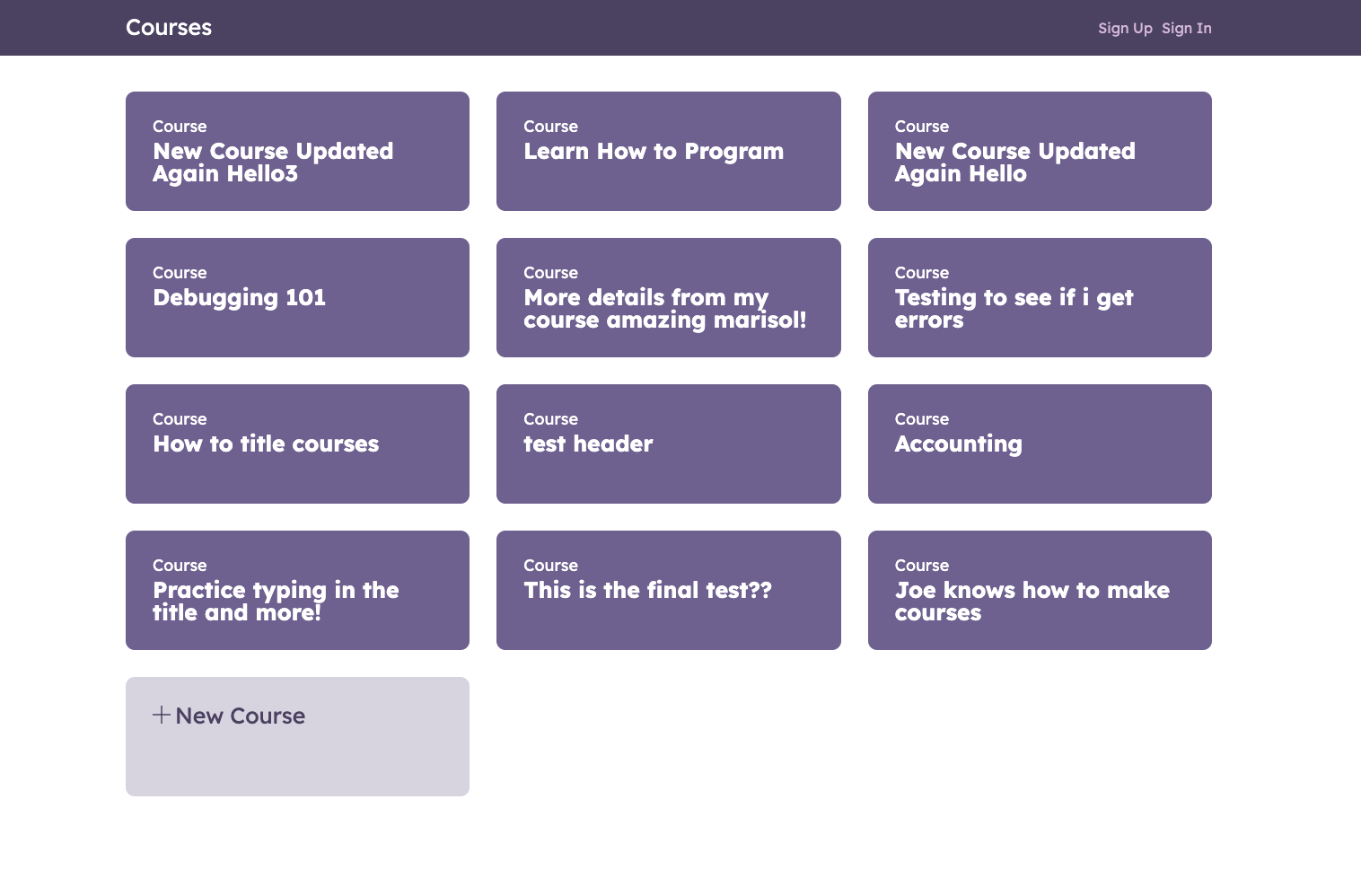 Courses

Sign Up Sign In

Course
New Course Updated Again Hello3

Course
Learn How to Program

Course
New Course Updated Again Hello

Course
Debugging 101

Course
More details from my course amazing marisol!

Course
Testing to see if i get errors

Course
How to title courses

Course
test header

Course
Accounting

Course
Practice typing in the title and more!

Course
This is the final test??

Course
Joe knows how to make courses

+ New Course